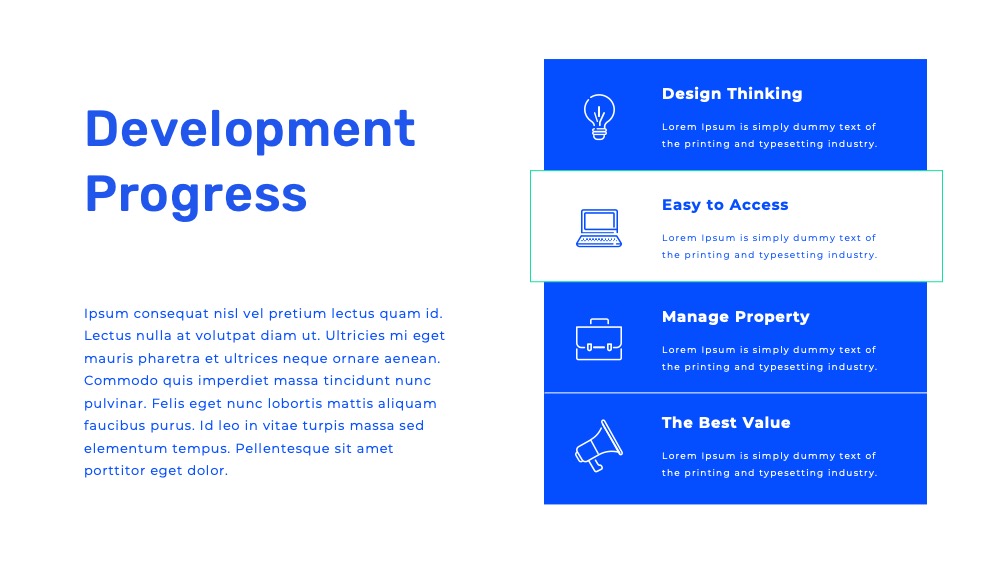 Development Progress

Ipsum consequat nisl vel pretium lectus quam id. Lectus nulla at volutpat diam ut. Ultricies mi eget mauris pharetra et ultrices neque ornare aenean. Commodo quis imperdiet massa tincidunt nunc pulvinar. Felis eget nunc lobortis mattis aliquam faucibus purus. Id leo in vitae turpis massa sed elementum tempus. Pellentesque sit amet porttitor eget dolor.

Design Thinking

Lorem Ipsum is simply dummy text of the printing and typesetting industry.

Easy to Access

Lorem Ipsum is simply dummy text of the printing and typesetting industry.

Manage Property

Lorem Ipsum is simply dummy text of the printing and typesetting industry.

The Best Value

Lorem Ipsum is simply dummy text of the printing and typesetting industry.